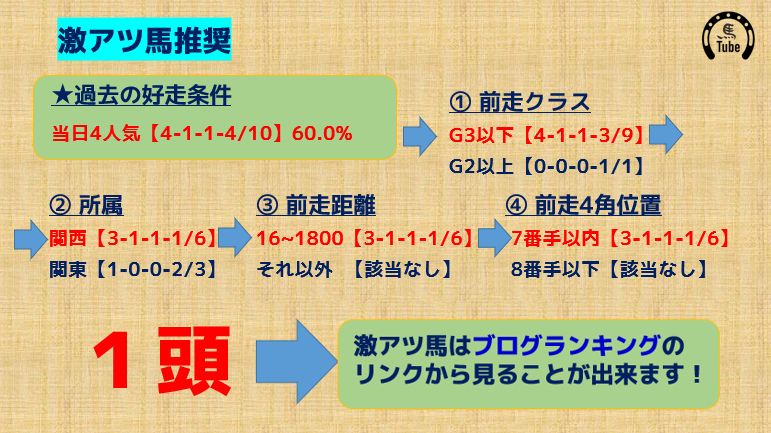 激アツ馬推奨

Tube

★過去の好走条件
当日4人気【4-1-1-4/10】60.0%

① 前走クラス
G3以下【4-1-1-3/9】
G2以上【0-0-0-1/1】

② 所属
関西【3-1-1-1/6】
関東【1-0-0-2/3】

③ 前走距離
16~1800【3-1-1-1/6】
それ以外　【該当なし】

④ 前走4角位置
7番手以内【3-1-1-1/6】
8番手以下【該当なし】

1頭

激アツ馬はブログランキングのリンクから見ることが出来ます！